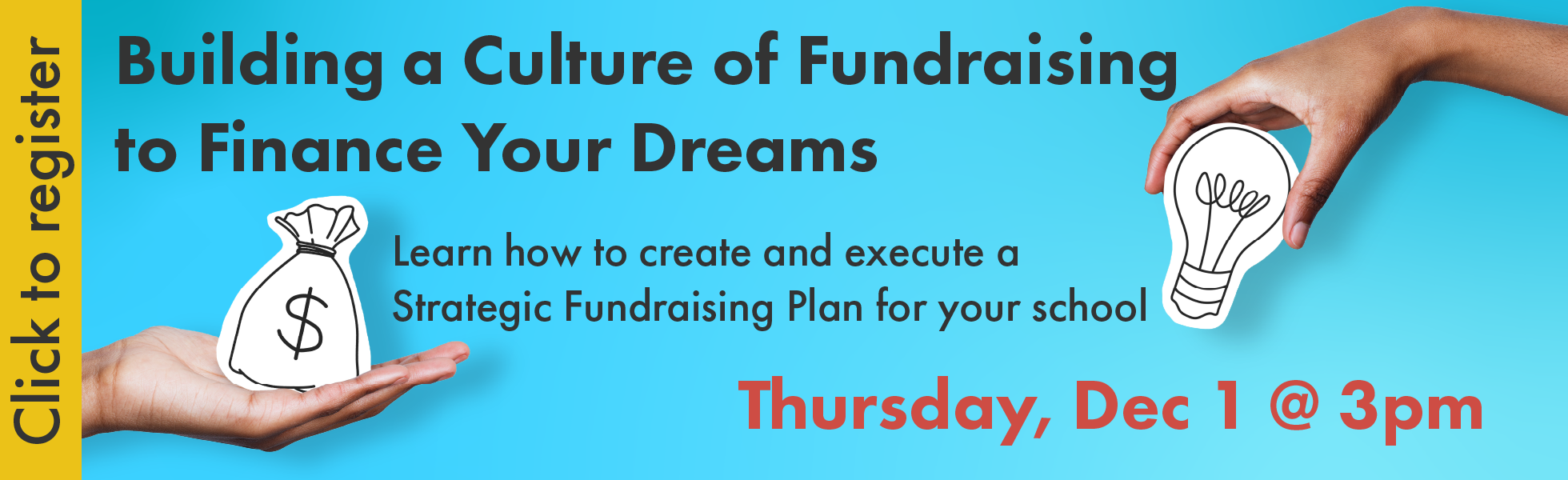 Click to register

Building a Culture of Fundraising to Finance Your Dreams

$

Learn how to create and execute a Strategic Fundraising Plan for your school

Thursday, Dec 1 @ 3pm